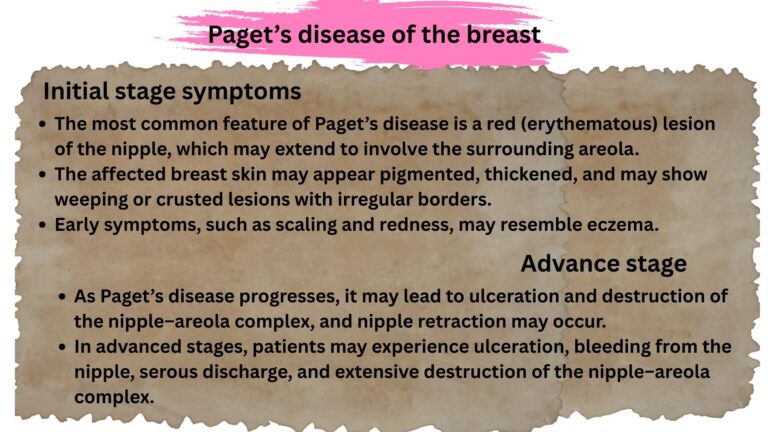 Paget's disease of the breast

Initial stage symptoms

• The most common feature of Paget's disease is a red (erythematous) lesion of the nipple, which may extend to involve the surrounding areola.
• The affected breast skin may appear pigmented, thickened, and may show weeping or crusted lesions with irregular borders.
• Early symptoms, such as scaling and redness, may resemble eczema.

Advance stage

• As Paget's disease progresses, it may lead to ulceration and destruction of the nipple–areola complex, and nipple retraction may occur.
• In advanced stages, patients may experience ulceration, bleeding from the nipple, serous discharge, and extensive destruction of the nipple–areola complex.